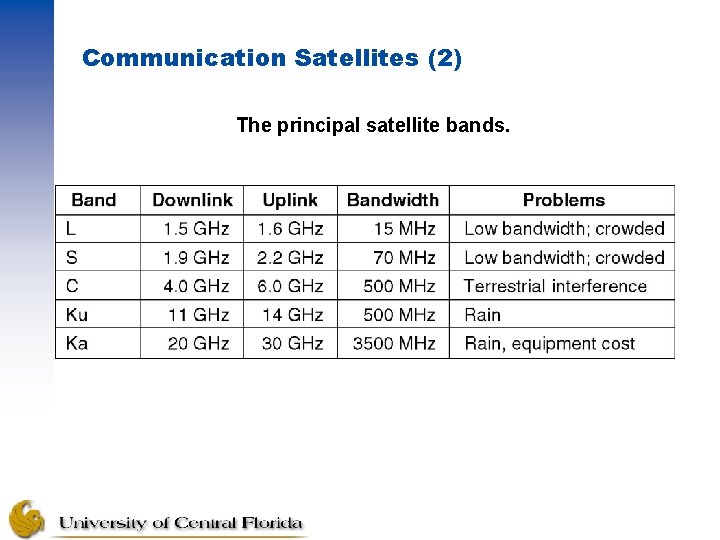 Communication Satellites (2)

The principal satellite bands.

| Band | Downlink | Uplink | Bandwidth | Problems |
|---|---|---|---|---|
| L | 1.5 GHz | 1.6 GHz | 15 MHz | Low bandwidth; crowded |
| S | 1.9 GHz | 2.2 GHz | 70 MHz | Low bandwidth; crowded |
| C | 4.0 GHz | 6.0 GHz | 500 MHz | Terrestrial interference |
| Ku | 11 GHz | 14 GHz | 500 MHz | Rain |
| Ka | 20 GHz | 30 GHz | 3500 MHz | Rain, equipment cost |

University of Central Florida